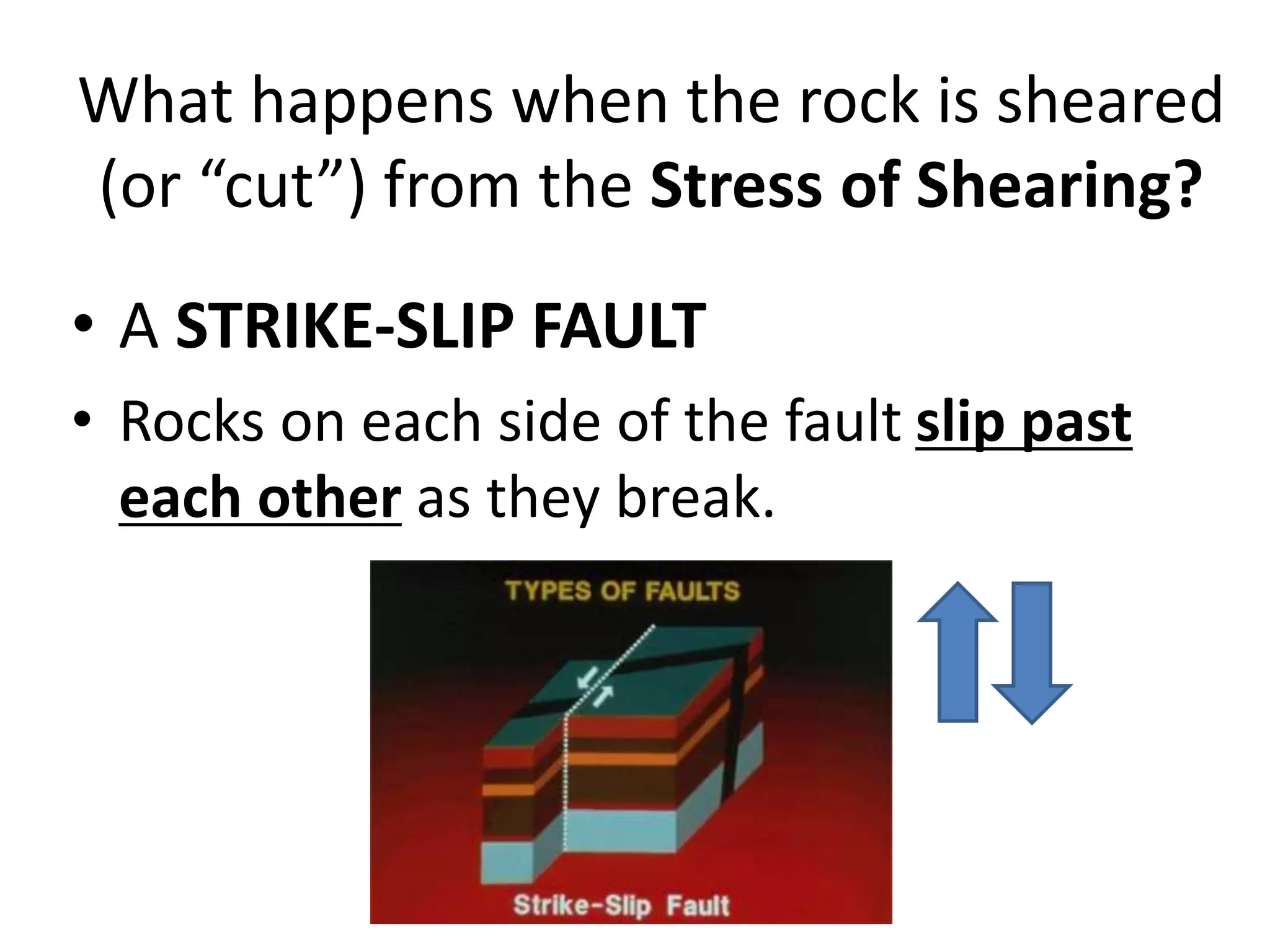 What happens when the rock is sheared (or “cut”) from the Stress of Shearing?

• A STRIKE-SLIP FAULT

• Rocks on each side of the fault slip past each other as they break.

TYPES OF FAULTS

Strike-Slip Fault